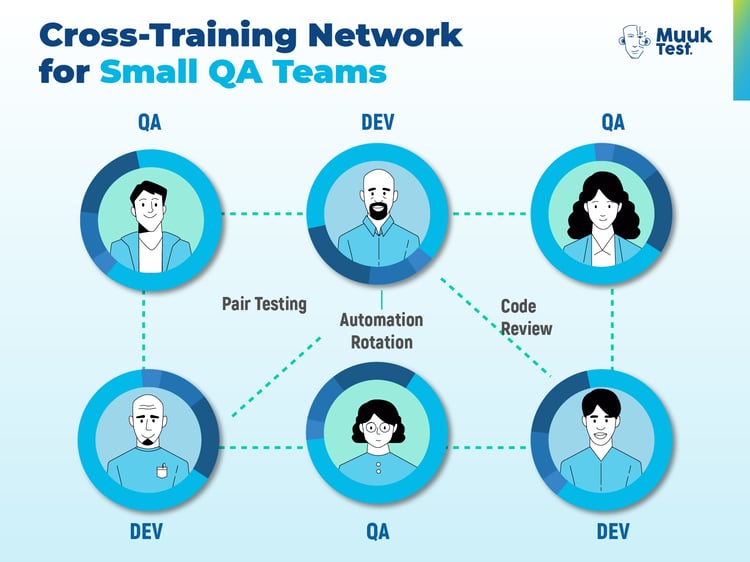 Cross-Training Network for Small QA Teams

Muuk Test.

QA

DEV

QA

Pair Testing

Automation Rotation

Code Review

DEV

QA

DEV